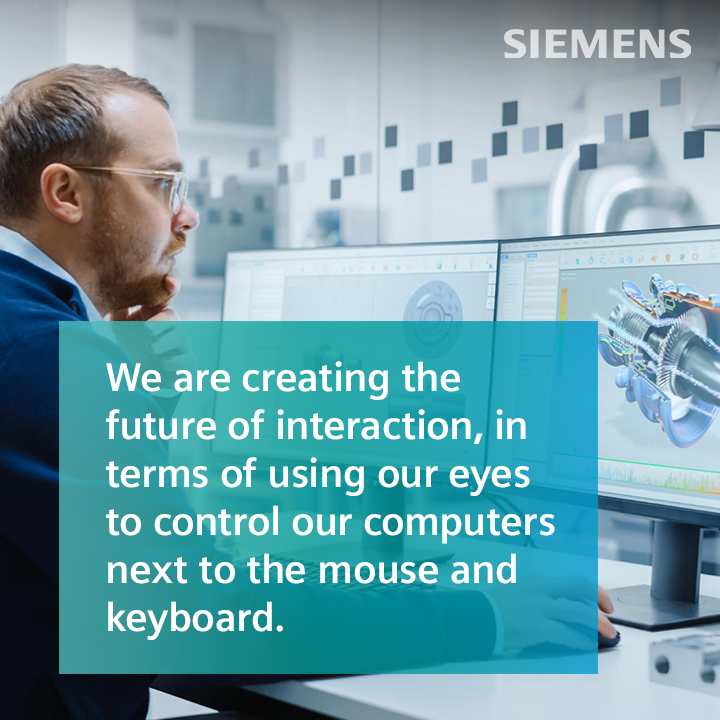 SIEMENS

We are creating the future of interaction, in terms of using our eyes to control our computers next to the mouse and keyboard.